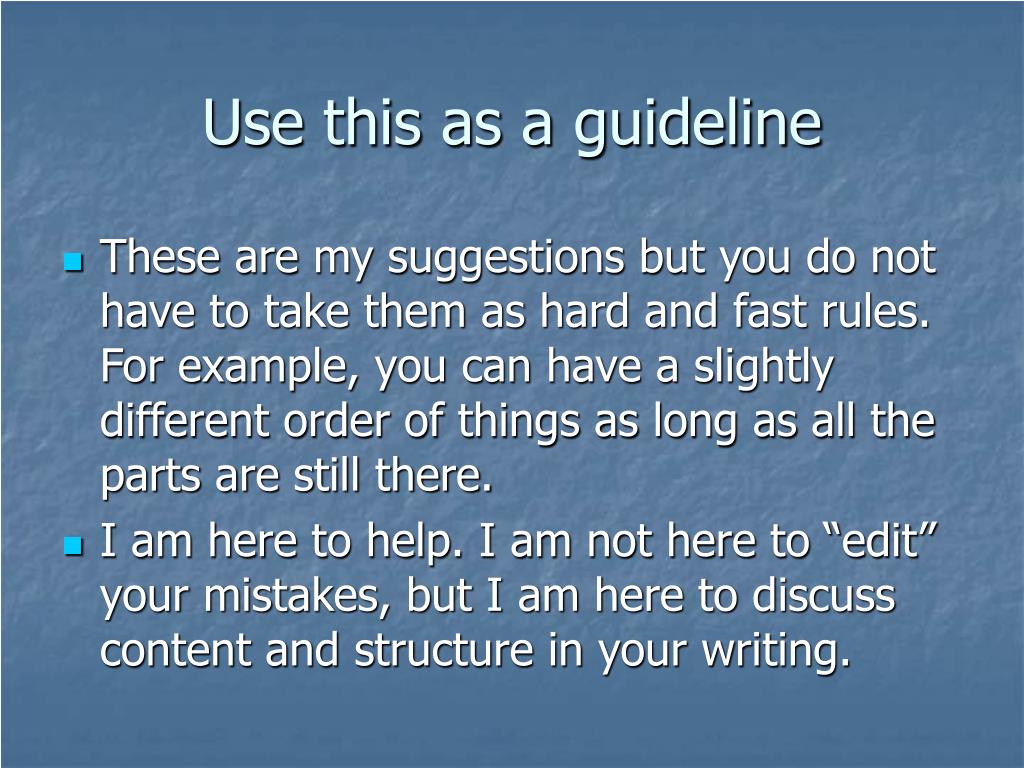 Use this as a guideline

- These are my suggestions but you do not have to take them as hard and fast rules. For example, you can have a slightly different order of things as long as all the parts are still there.
- I am here to help. I am not here to “edit” your mistakes, but I am here to discuss content and structure in your writing.